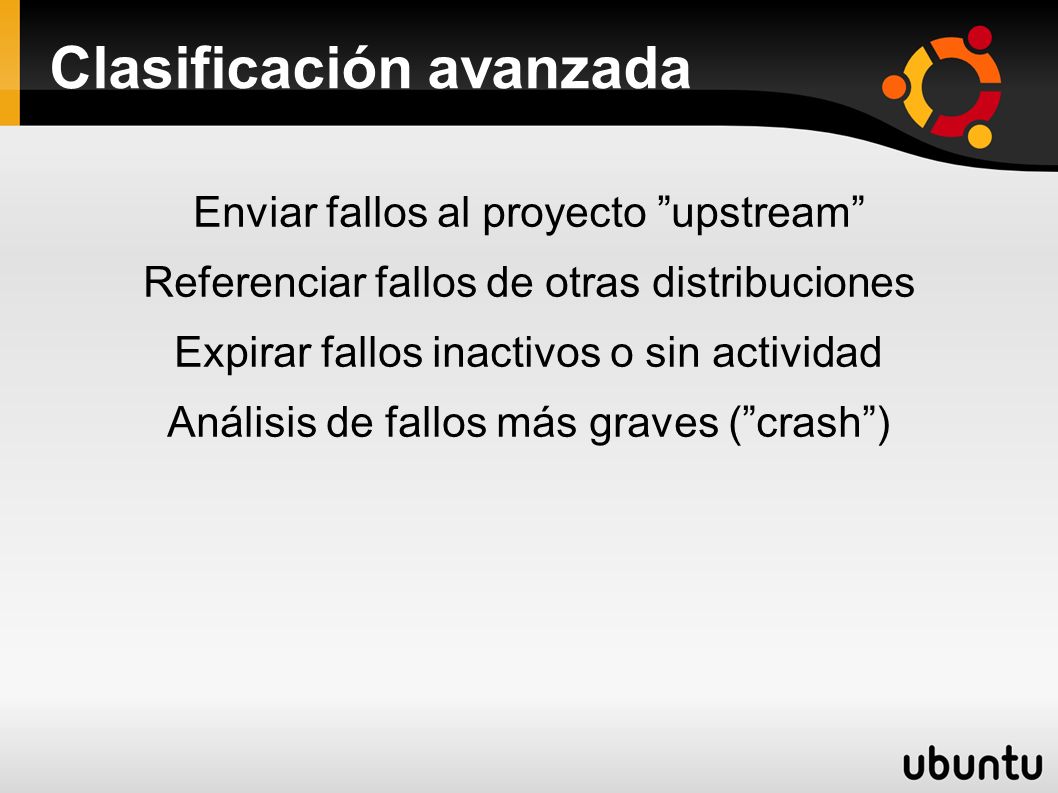 Clasificación avanzada

Enviar fallos al proyecto ”upstream”

Referenciar fallos de otras distribuciones

Expirar fallos inactivos o sin actividad

Análisis de fallos más graves (”crash”)

ubuntu